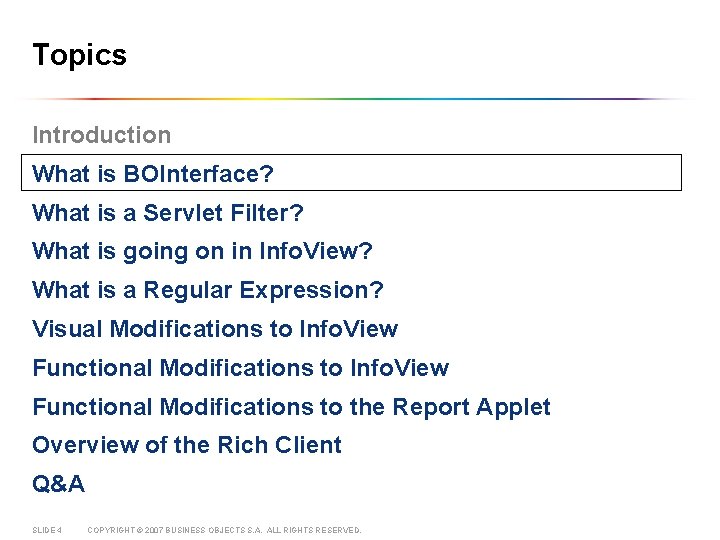 Topics

Introduction

What is BOInterface?

What is a Servlet Filter?

What is going on in InfoView?

What is a Regular Expression?

Visual Modifications to InfoView

Functional Modifications to InfoView

Functional Modifications to the Report Applet

Overview of the Rich Client

Q&A

SLIDE 4 COPYRIGHT © 2007 BUSINESS OBJECTS S.A. ALL RIGHTS RESERVED.